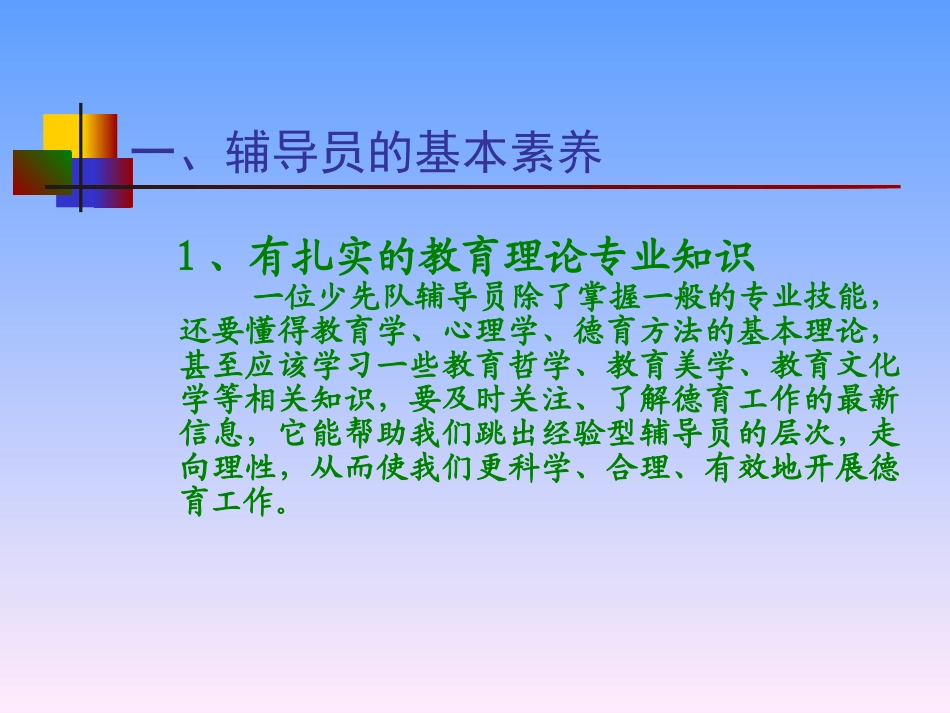 一、辅导员的基本素养

1、有扎实的教育理论专业知识

一位少先队辅导员除了掌握一般的专业技能，还要懂得教育学、心理学、德育方法的基本理论，甚至应该学习一些教育哲学、教育美学、教育文化学等相关知识，要及时关注、了解德育工作的最新信息，它能帮助我们跳出经验型辅导员的层次，走向理性，从而使我们更科学、合理、有效地开展德育工作。